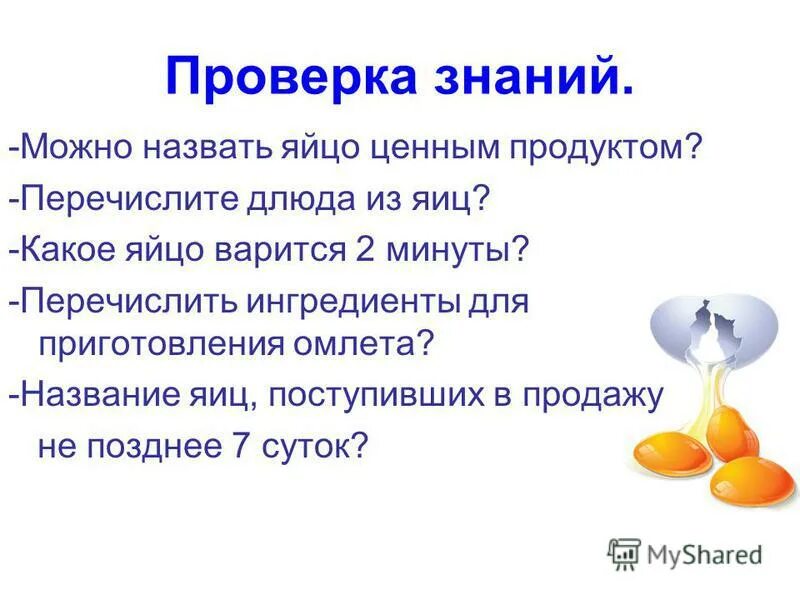 Проверка знаний.

-Можно назвать яйцо ценным продуктом?

-Перечислите длюда из яиц?

-Какое яйцо варится 2 минуты?

-Перечислить ингредиенты для приготовления омлета?

-Название яиц, поступивших в продажу не позднее 7 суток?

MyShared